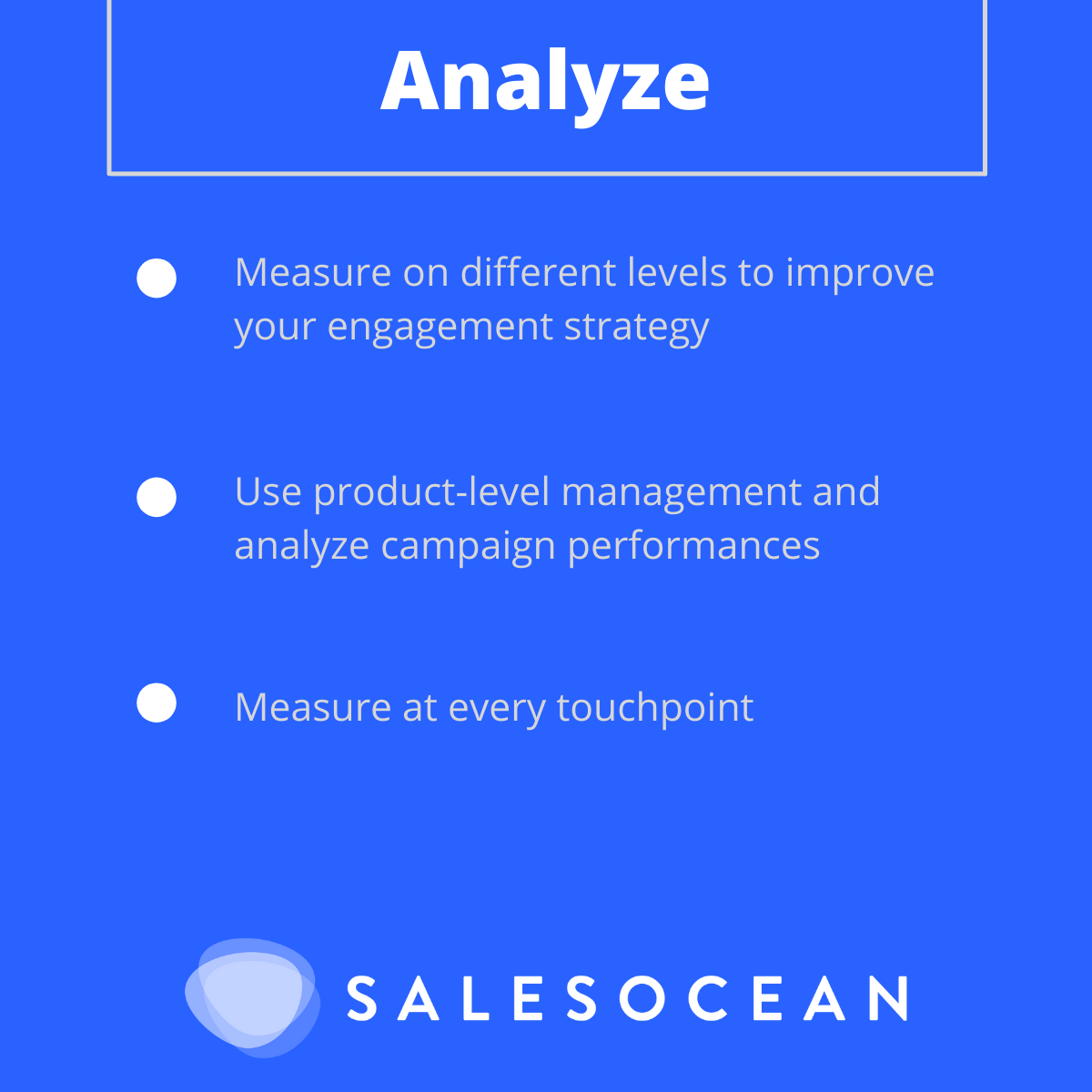 Analyze

Measure on different levels to improve your engagement strategy

Use product-level management and analyze campaign performances

Measure at every touchpoint

SALESOCEAN